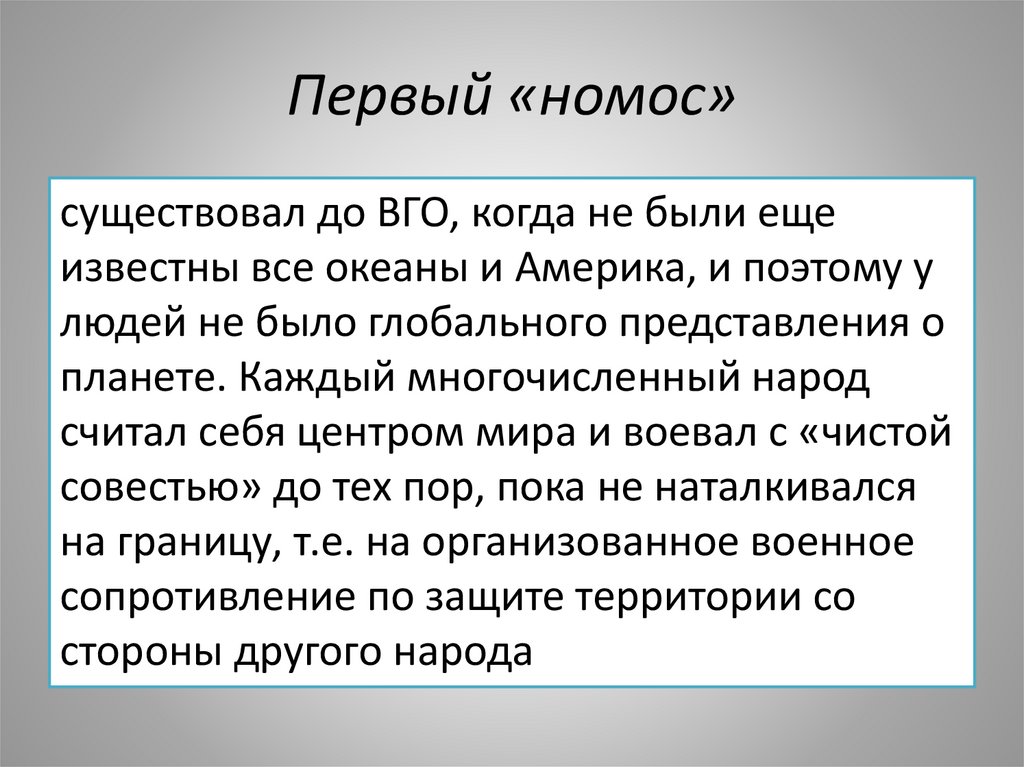 Первый «номос»

существовал до ВГО, когда не были еще известны все океаны и Америка, и поэтому у людей не было глобального представления о планете. Каждый многочисленный народ считал себя центром мира и воевал с «чистой совестью» до тех пор, пока не наталкивался на границу, т.е. на организованное военное сопротивление по защите территории со стороны другого народа